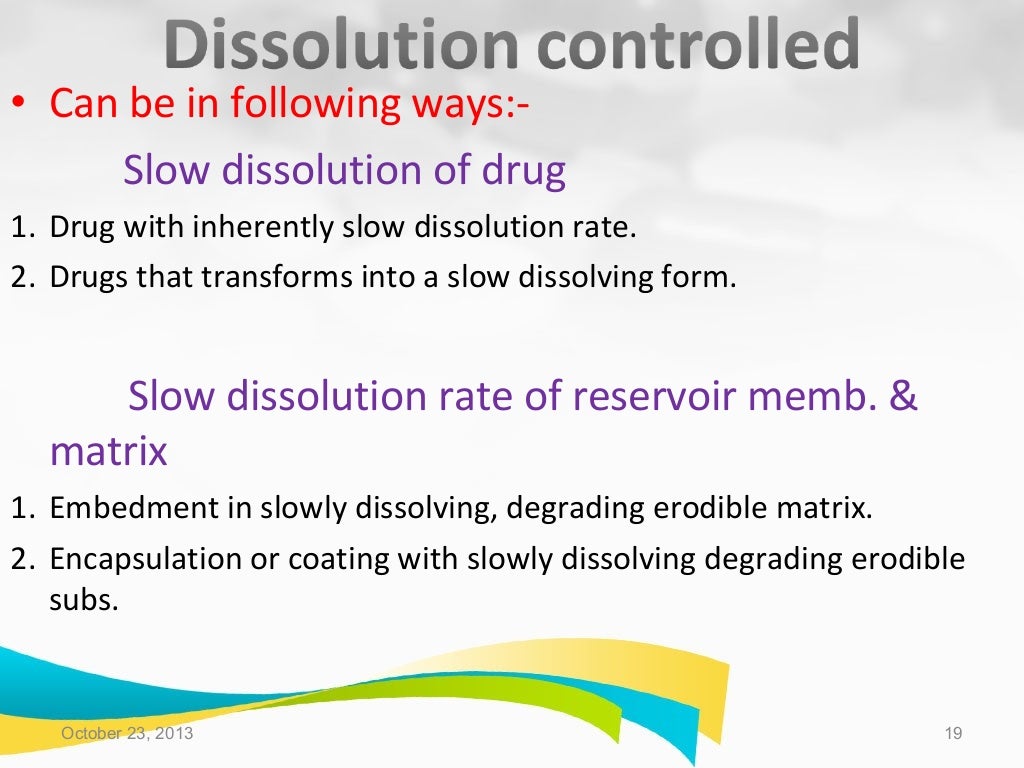 Dissolution controlled

• Can be in following ways:-

Slow dissolution of drug

1. Drug with inherently slow dissolution rate.
2. Drugs that transforms into a slow dissolving form.

Slow dissolution rate of reservoir memb. & matrix

1. Embedment in slowly dissolving, degrading erodible matrix.
2. Encapsulation or coating with slowly dissolving degrading erodible subs.

October 23, 2013

19